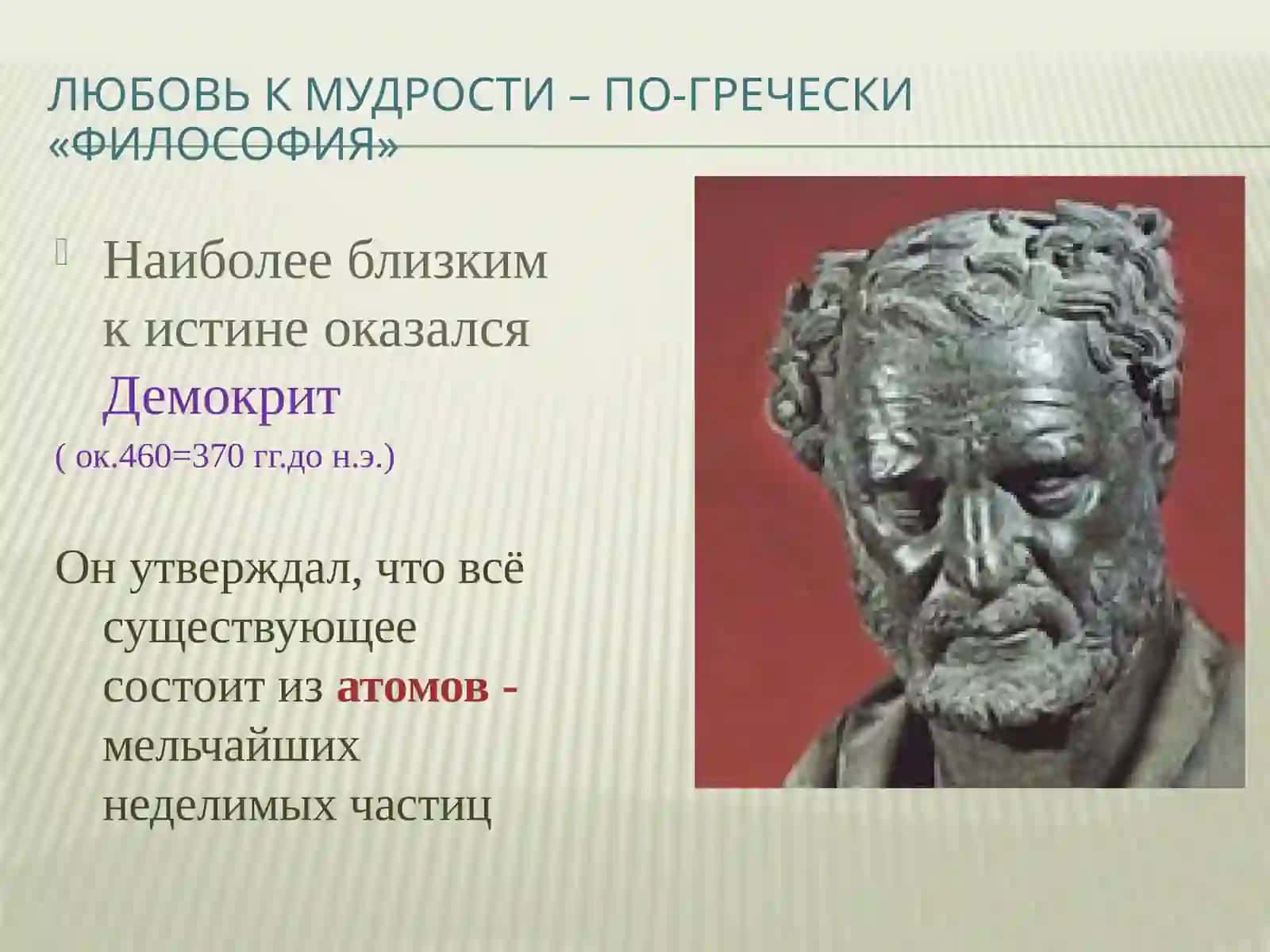 ЛЮБОВЬ К МУДРОСТИ – ПО-ГРЕЧЕСКИ «ФИЛОСОФИЯ»

Наиболее близким к истине оказался Демокрит
( ок.460=370 гг.до н.э.)

Он утверждал, что всё существующее состоит из атомов - мельчайших неделимых частиц